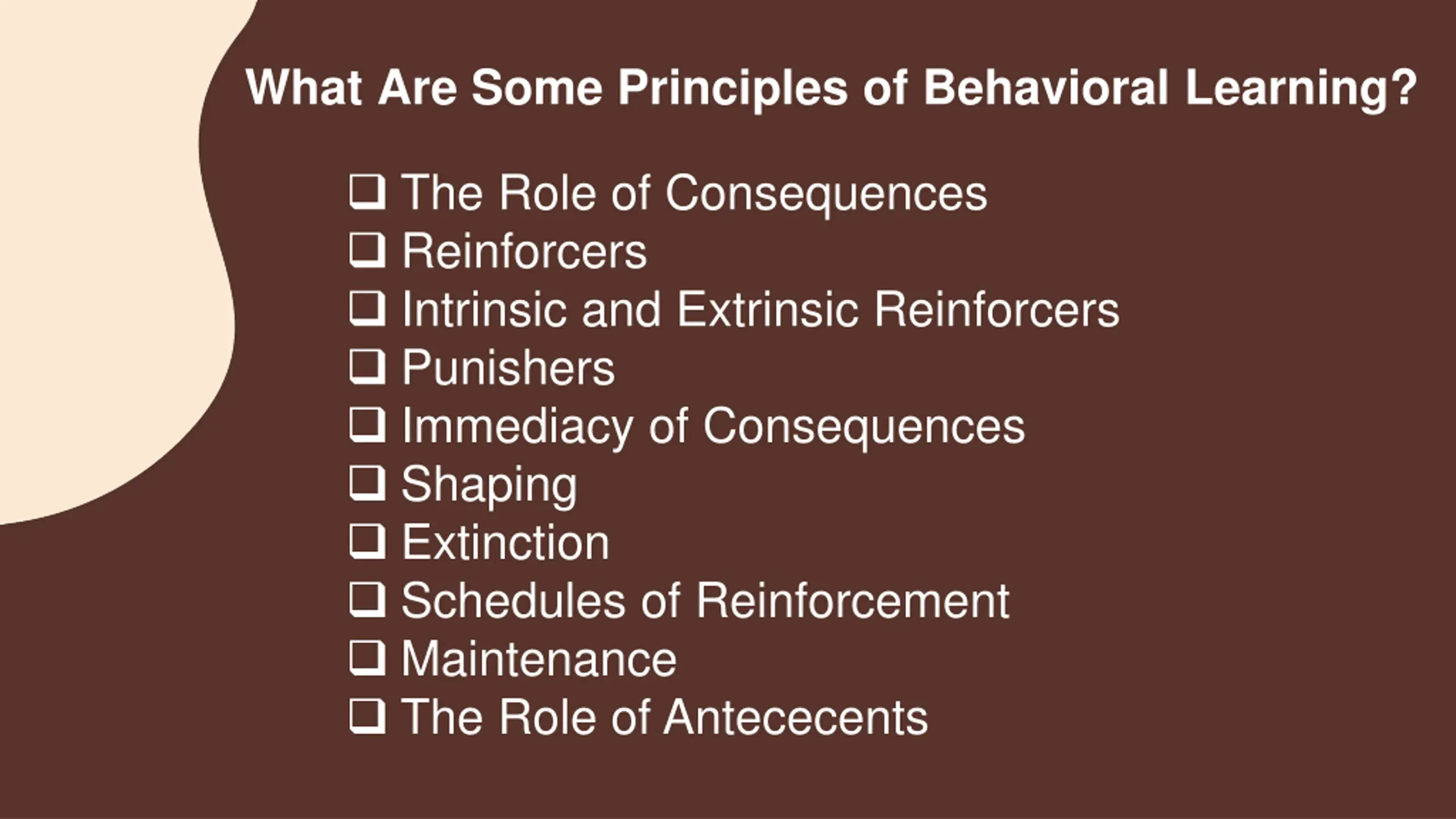 What Are Some Principles of Behavioral Learning?

❑ The Role of Consequences
❑ Reinforcers
❑ Intrinsic and Extrinsic Reinforcers
❑ Punishers
❑ Immediacy of Consequences
❑ Shaping
❑ Extinction
❑ Schedules of Reinforcement
❑ Maintenance
❑ The Role of Antececents